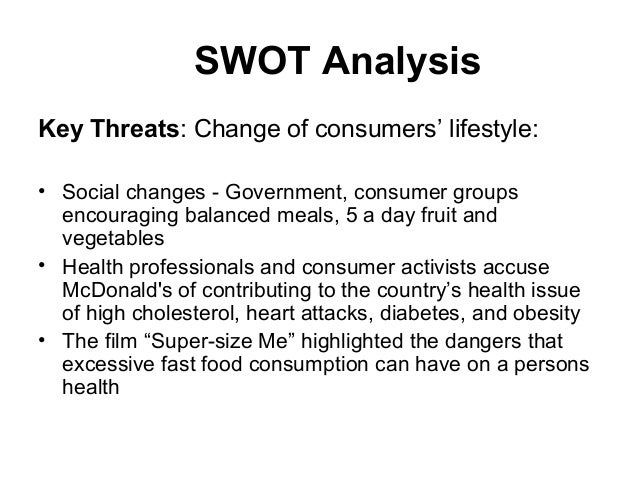 SWOT Analysis

Key Threats: Change of consumers’ lifestyle:

• Social changes - Government, consumer groups encouraging balanced meals, 5 a day fruit and vegetables
• Health professionals and consumer activists accuse McDonald's of contributing to the country’s health issue of high cholesterol, heart attacks, diabetes, and obesity
• The film “Super-size Me” highlighted the dangers that excessive fast food consumption can have on a persons health